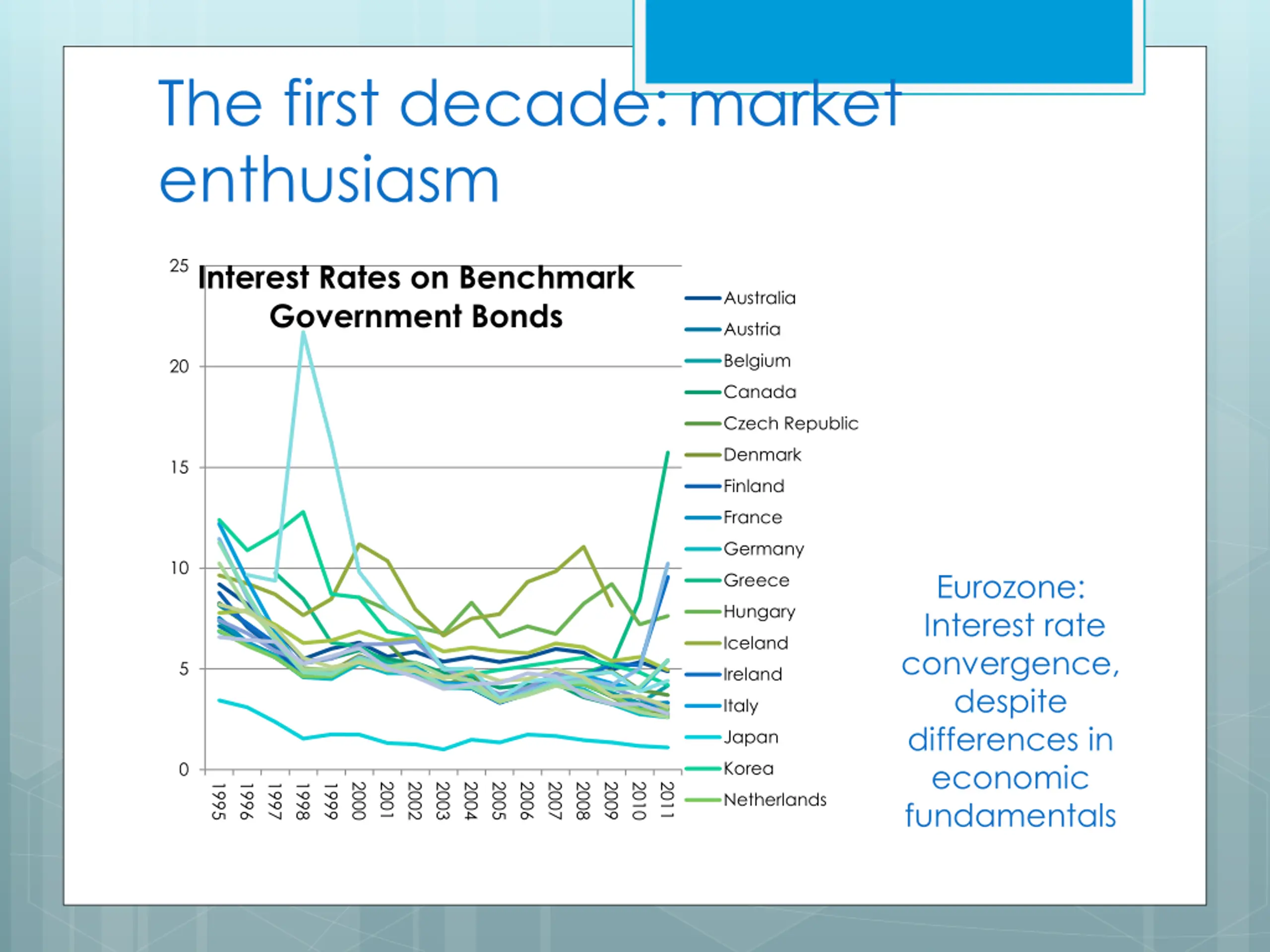 The first decade: market enthusiasm

Interest Rates on Benchmark Government Bonds

25
20
15
10
5
0

1995
1996
1997
1998
1999
2000
2001
2002
2003
2004
2005
2006
2007
2008
2009
2010
2011

Australia
Austria
Belgium
Canada
Czech Republic
Denmark
Finland
France
Germany
Greece
Hungary
Iceland
Ireland
Italy
Japan
Korea
Netherlands

Eurozone: Interest rate convergence, despite differences in economic fundamentals